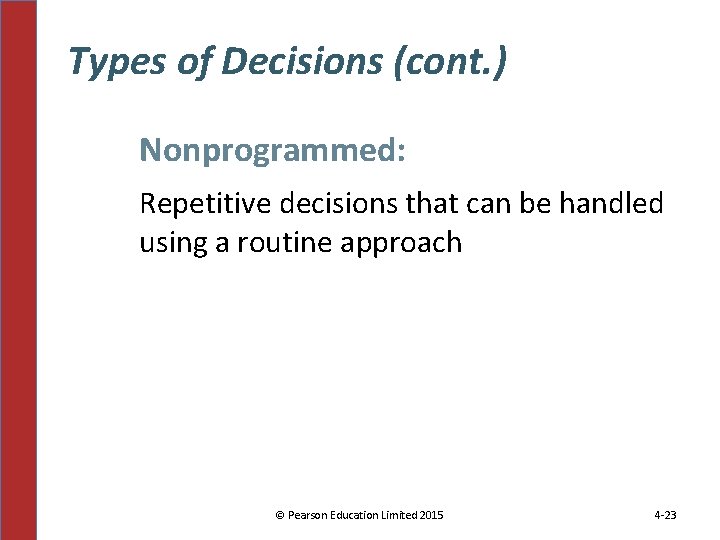 Types of Decisions (cont.)

Nonprogrammed:

Repetitive decisions that can be handled using a routine approach

© Pearson Education Limited 2015

4-23